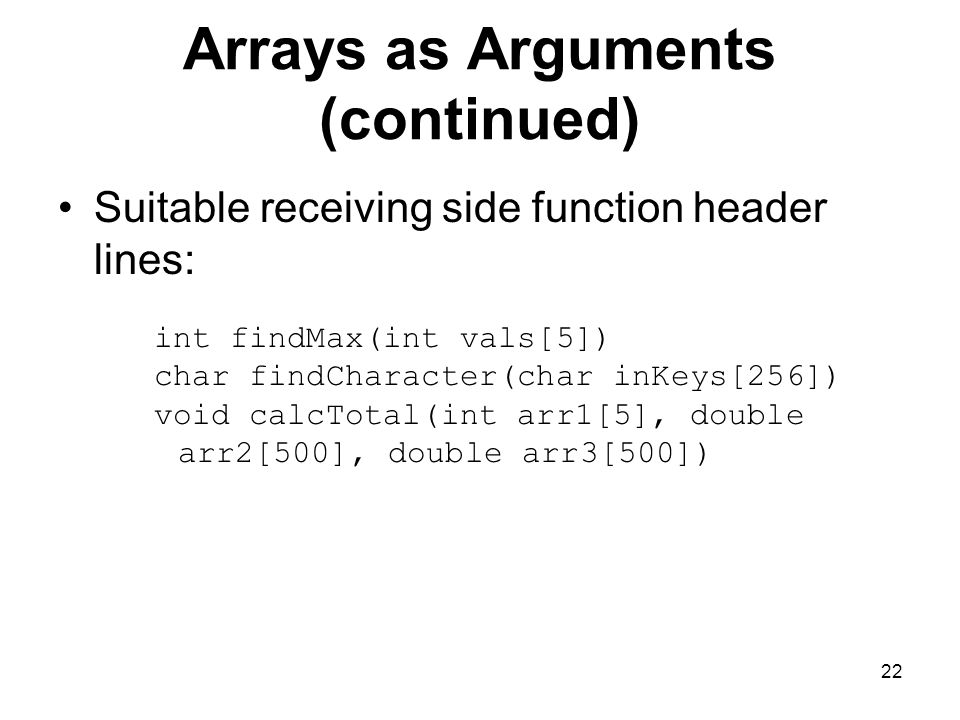 Arrays as Arguments (continued)

• Suitable receiving side function header lines:

int findMax(int vals[5])
char findCharacter(char inKeys[256])
void calcTotal(int arr1[5], double arr2[500], double arr3[500])

22